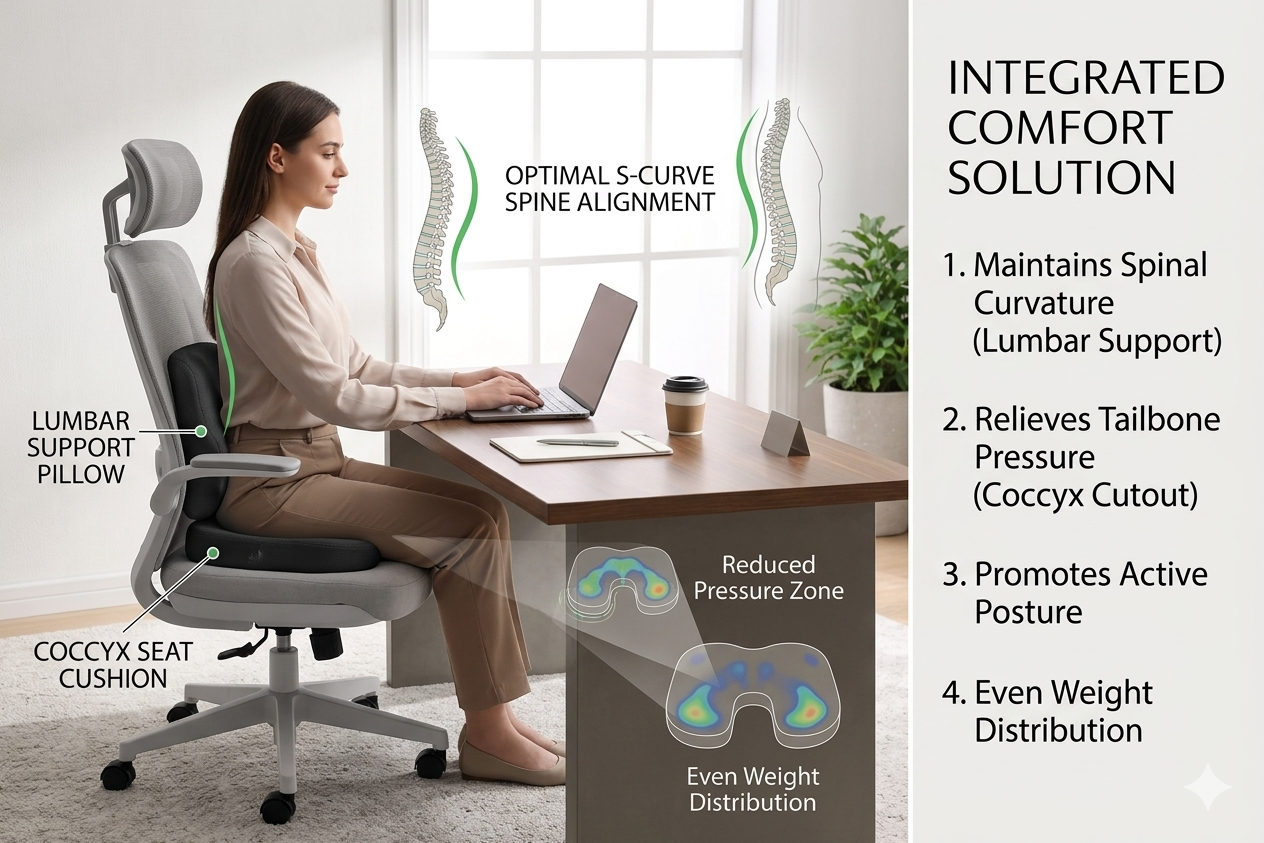 OPTIMAL S-CURVE SPINE ALIGNMENT

LUMBAR SUPPORT PILLOW

COCCYX SEAT CUSHION

Reduced Pressure Zone

Even Weight Distribution

INTEGRATED COMFORT SOLUTION

1. Maintains Spinal Curvature (Lumbar Support)

2. Relieves Tailbone Pressure (Coccyx Cutout)

3. Promotes Active Posture

4. Even Weight Distribution